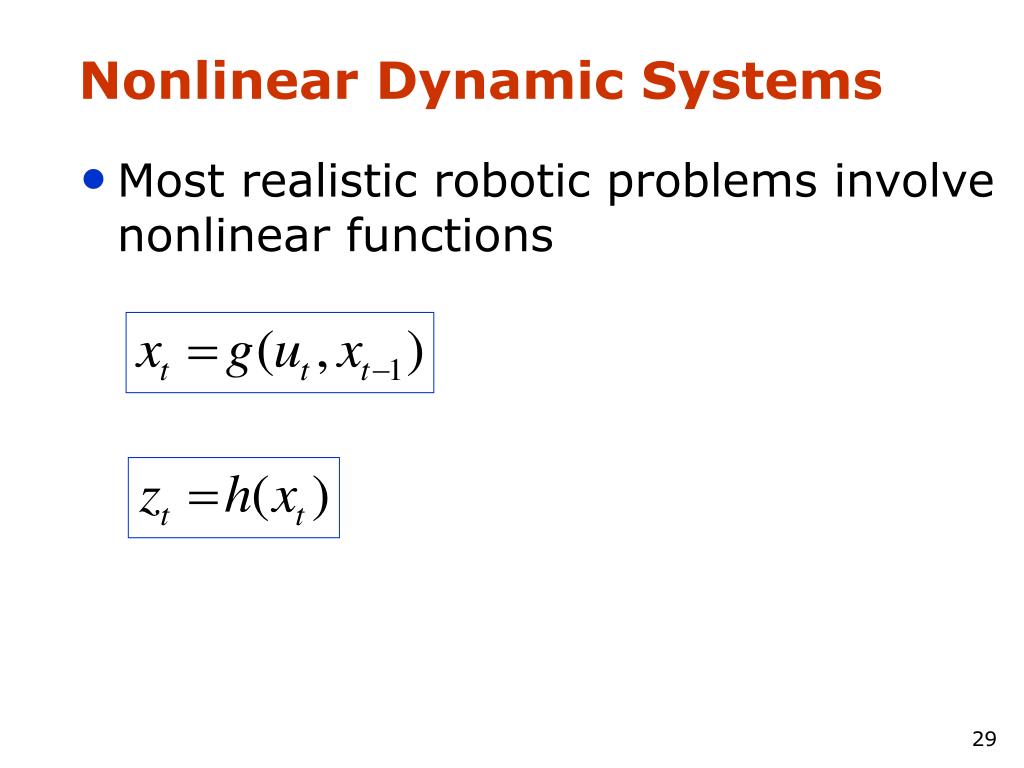 Nonlinear Dynamic Systems

• Most realistic robotic problems involve nonlinear functions

$x_t = g(u_t, x_{t-1})$

$z_t = h(x_t)$

29